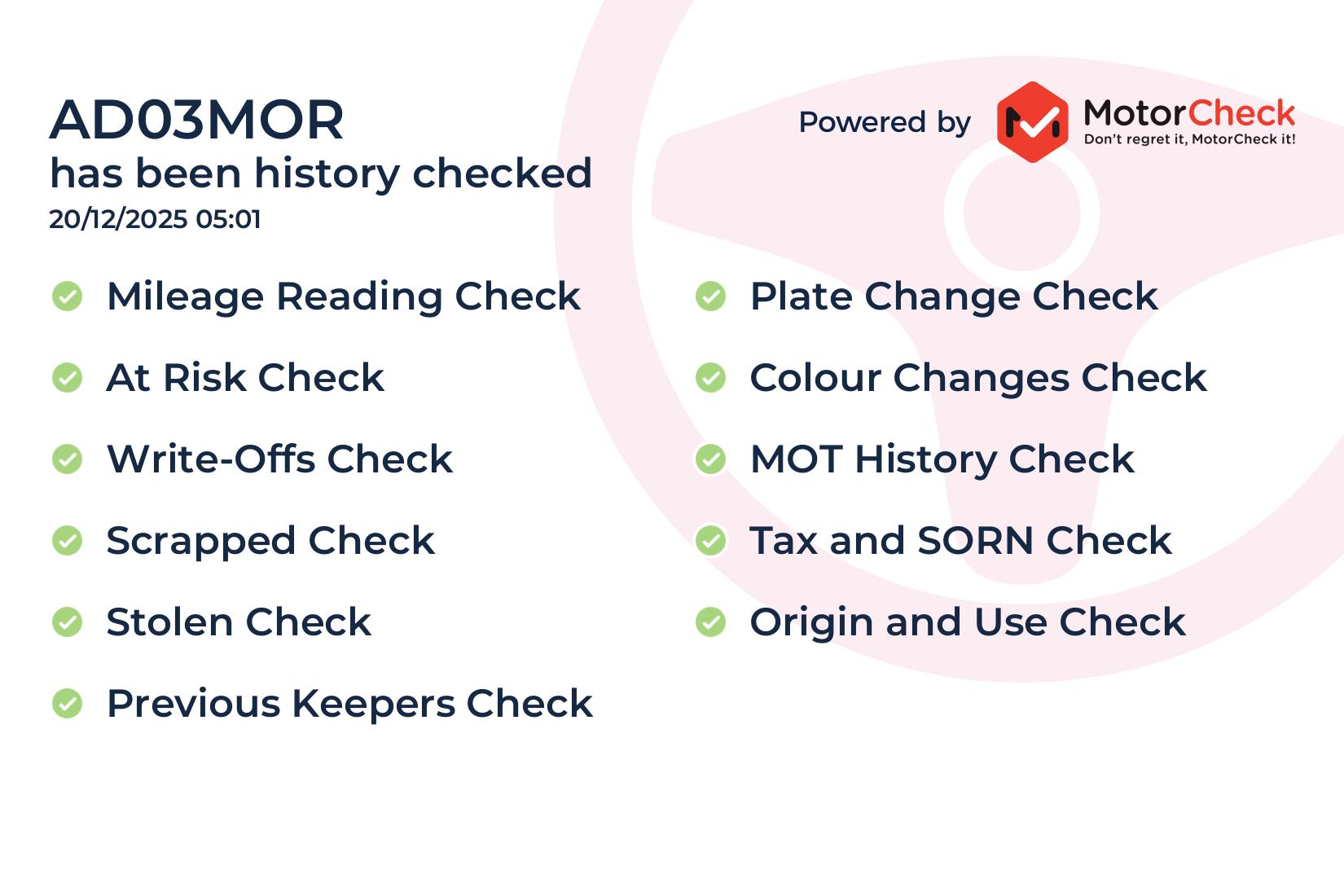 AD03MOR
has been history checked
20/12/2025 05:01

Powered by MotorCheck
Don't regret it, MotorCheck it!

Mileage Reading Check

At Risk Check

Write-Offs Check

Scrapped Check

Stolen Check

Previous Keepers Check

Plate Change Check

Colour Changes Check

MOT History Check

Tax and SORN Check

Origin and Use Check